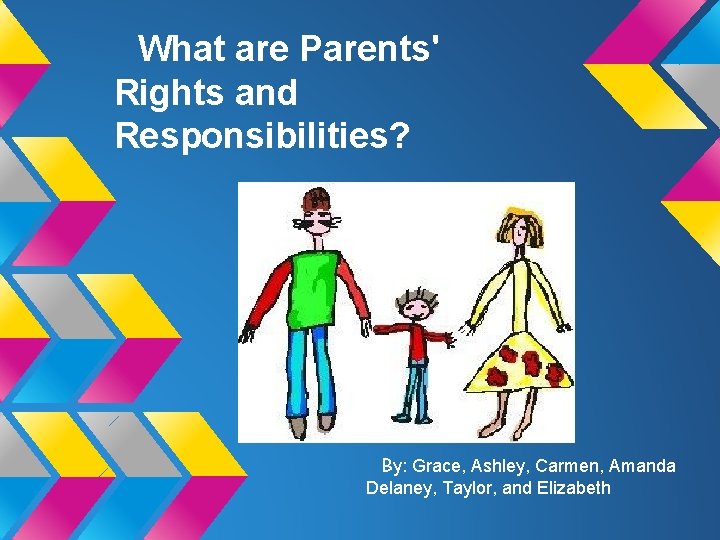 What are Parents' Rights and Responsibilities?

By: Grace, Ashley, Carmen, Amanda Delaney, Taylor, and Elizabeth